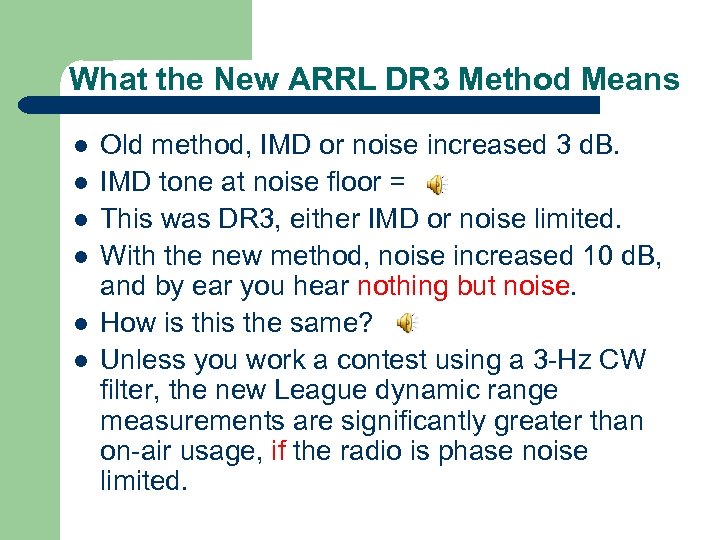 What the New ARRL DR3 Method Means

- Old method, IMD or noise increased 3 dB.
- IMD tone at noise floor =
- This was DR3, either IMD or noise limited.
- With the new method, noise increased 10 dB, and by ear you hear nothing but noise.
- How is this the same?
- Unless you work a contest using a 3-Hz CW filter, the new League dynamic range measurements are significantly greater than on-air usage, if the radio is phase noise limited.